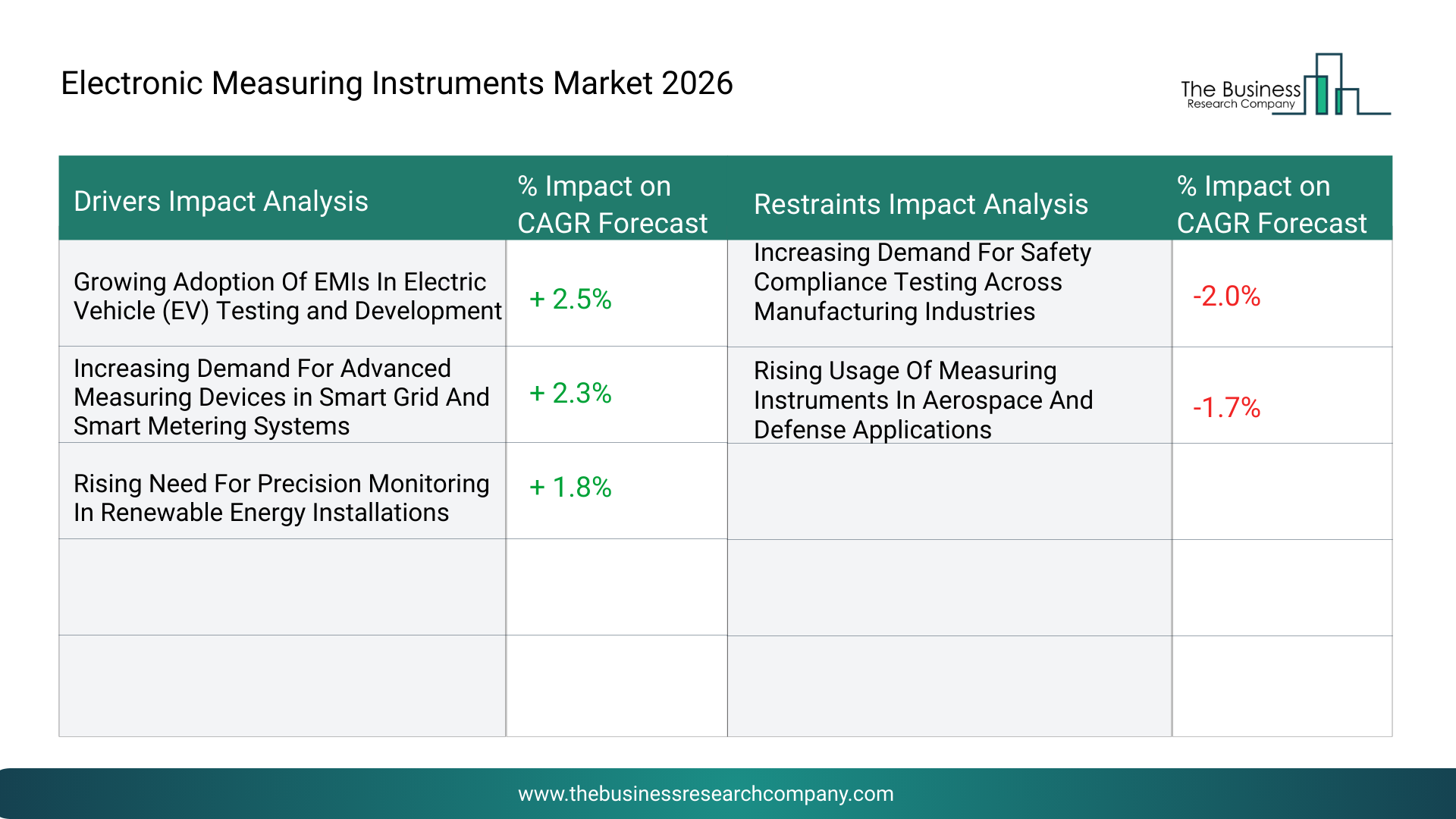 Electronic Measuring Instruments Market 2026

The Business Research Company

| Drivers Impact Analysis | % Impact on CAGR Forecast | Restraints Impact Analysis | % Impact on CAGR Forecast |
|---|---|---|---|
| Growing Adoption Of EMIs In Electric Vehicle (EV) Testing and Development | + 2.5% | Increasing Demand For Safety Compliance Testing Across Manufacturing Industries | -2.0% |
| Increasing Demand For Advanced Measuring Devices in Smart Grid And Smart Metering Systems | + 2.3% | Rising Usage Of Measuring Instruments In Aerospace And Defense Applications | -1.7% |
| Rising Need For Precision Monitoring In Renewable Energy Installations | + 1.8% | | |
| | | | |
| | | | |

www.thebusinessresearchcompany.com